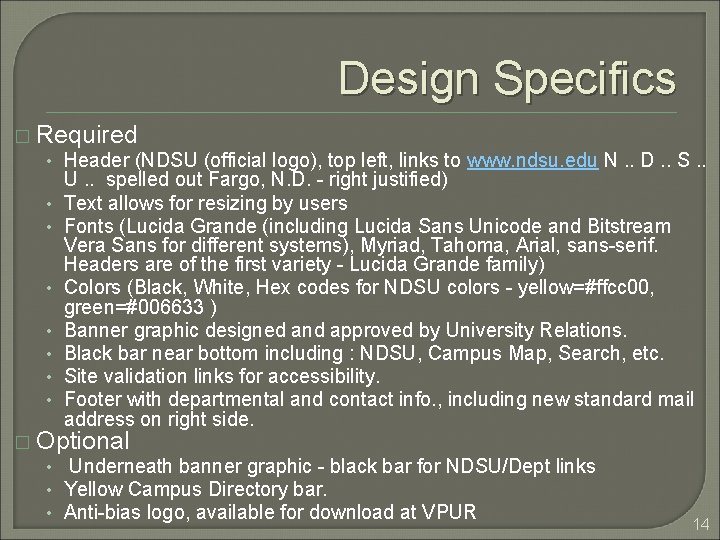 Design Specifics

□ Required

• Header (NDSU (official logo), top left, links to www.ndsu.edu N .. D .. S .. U .. spelled out Fargo, N.D. - right justified)
• Text allows for resizing by users
• Fonts (Lucida Grande (including Lucida Sans Unicode and Bitstream Vera Sans for different systems), Myriad, Tahoma, Arial, sans-serif. Headers are of the first variety - Lucida Grande family)
• Colors (Black, White, Hex codes for NDSU colors - yellow=#ffcc00, green=#006633 )
• Banner graphic designed and approved by University Relations.
• Black bar near bottom including : NDSU, Campus Map, Search, etc.
• Site validation links for accessibility.
• Footer with departmental and contact info., including new standard mail address on right side.

□ Optional

• Underneath banner graphic - black bar for NDSU/Dept links
• Yellow Campus Directory bar.
• Anti-bias logo, available for download at VPUR

14